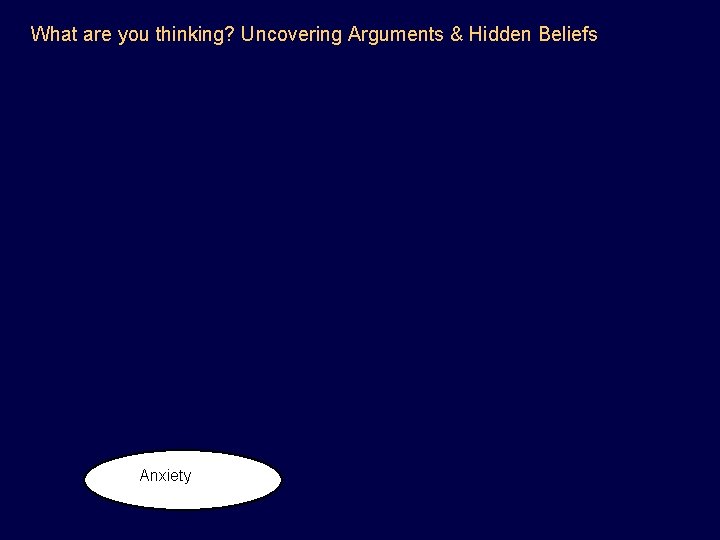 What are you thinking? Uncovering Arguments & Hidden Beliefs

Anxiety